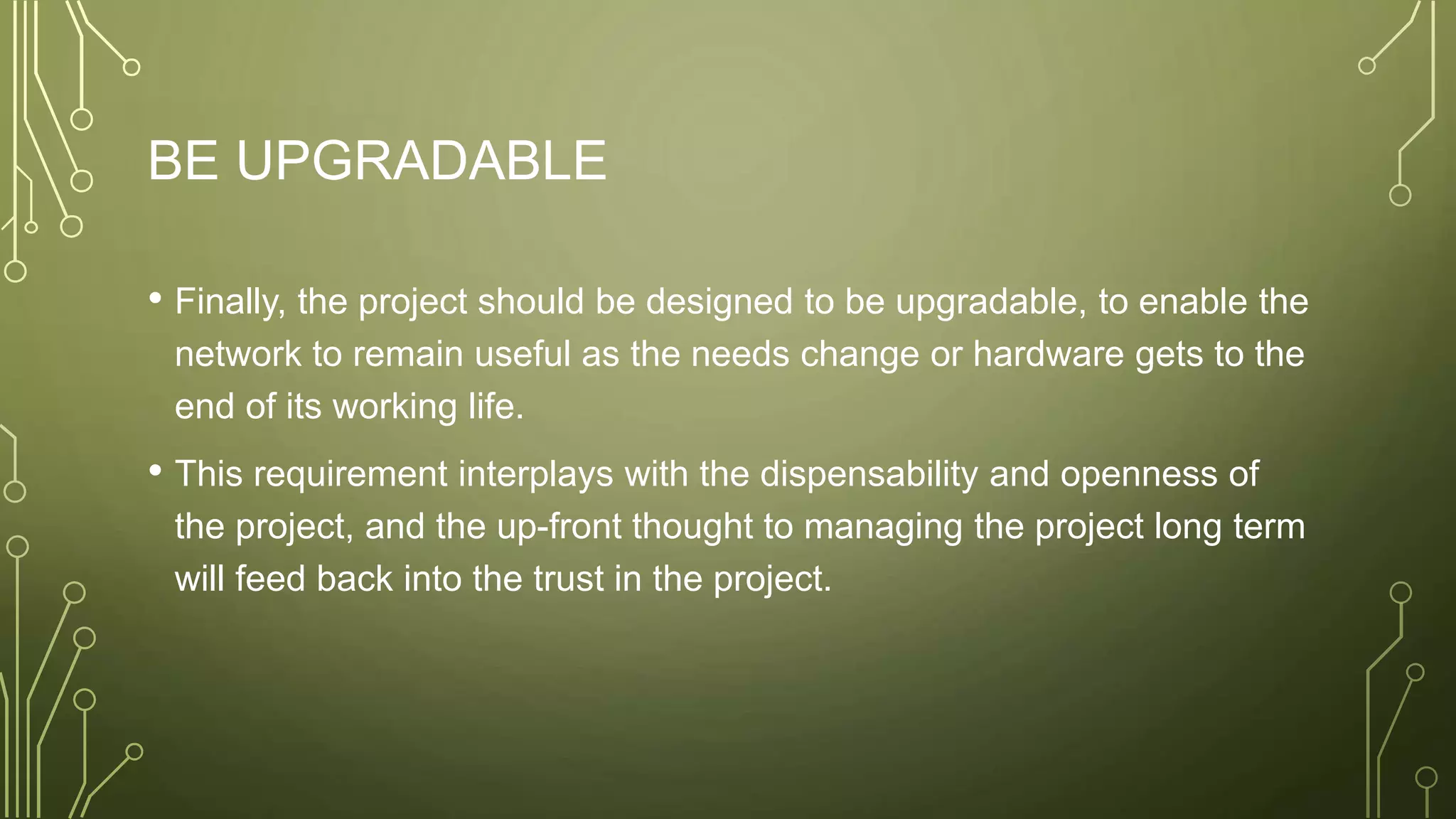 BE UPGRADABLE

• Finally, the project should be designed to be upgradable, to enable the network to remain useful as the needs change or hardware gets to the end of its working life.

• This requirement interplays with the dispensability and openness of the project, and the up-front thought to managing the project long term will feed back into the trust in the project.